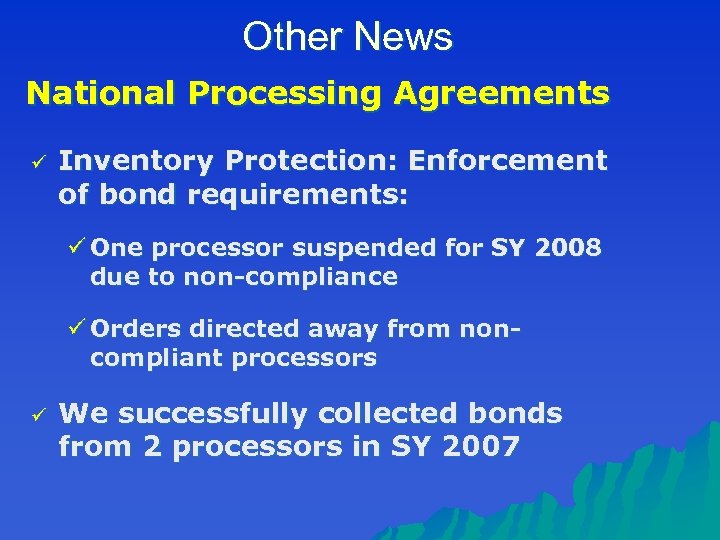 Other News

National Processing Agreements

✓ Inventory Protection: Enforcement of bond requirements:

✓ One processor suspended for SY 2008 due to non-compliance

✓ Orders directed away from non-compliant processors

✓ We successfully collected bonds from 2 processors in SY 2007